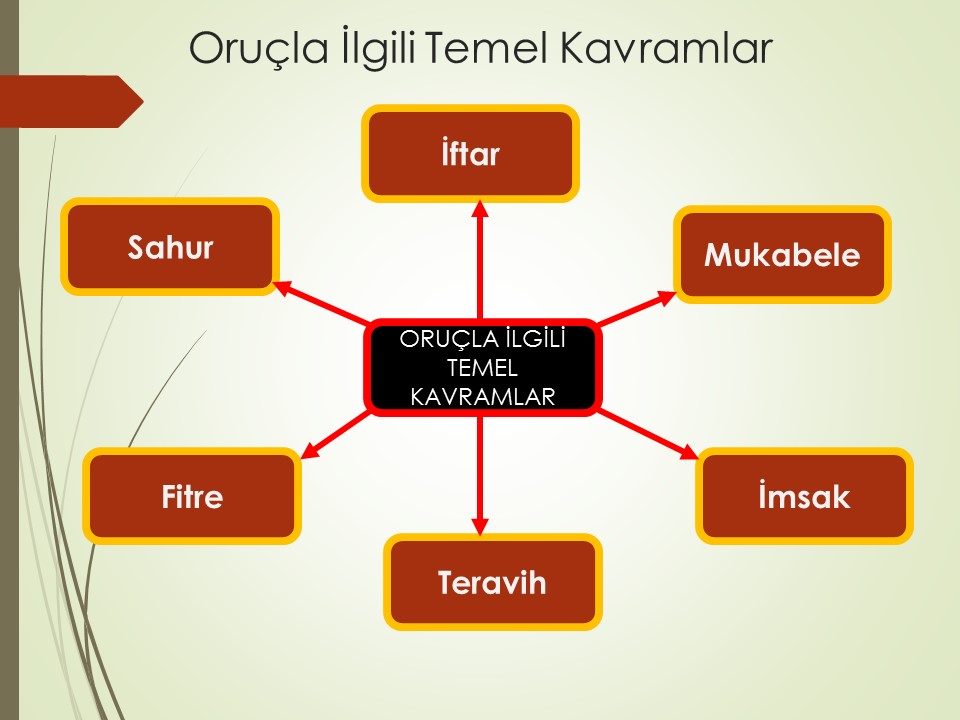 Oruçla İlgili Temel Kavramlar

İftar

Sahur

Mukabele

ORUÇLA İLGİLİ TEMEL KAVRAMLAR

Fitre

İmsak

Teravih